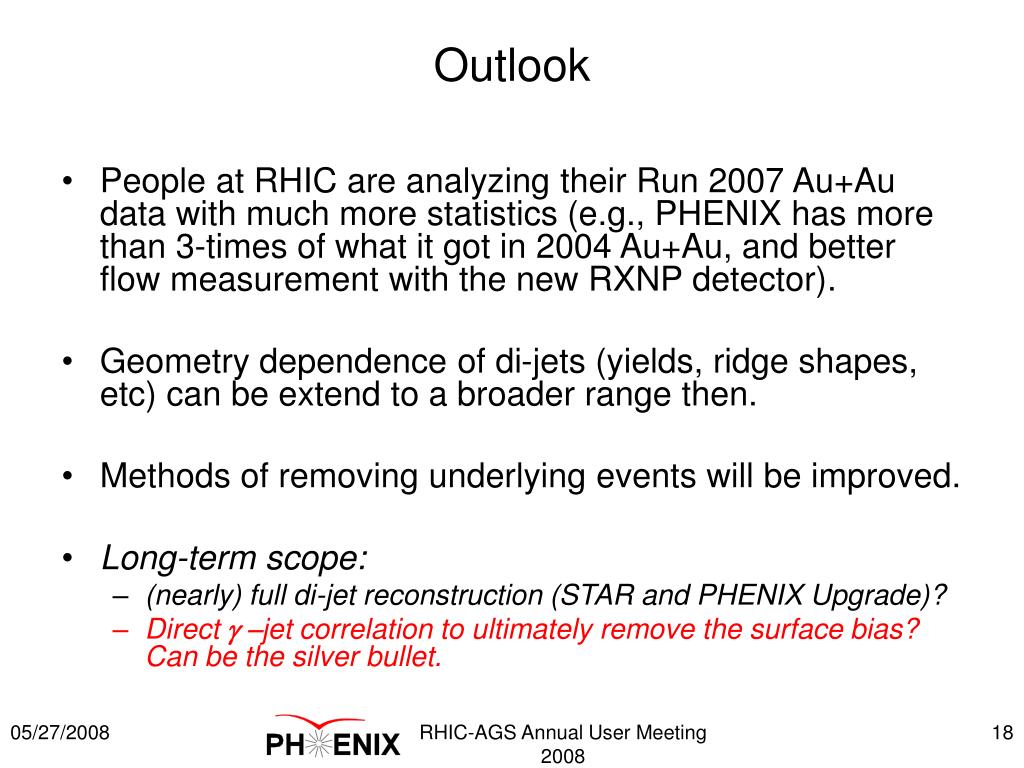 Outlook

• People at RHIC are analyzing their Run 2007 Au+Au data with much more statistics (e.g., PHENIX has more than 3-times of what it got in 2004 Au+Au, and better flow measurement with the new RXNP detector).

• Geometry dependence of di-jets (yields, ridge shapes, etc) can be extend to a broader range then.

• Methods of removing underlying events will be improved.

• Long-term scope:
– (nearly) full di-jet reconstruction (STAR and PHENIX Upgrade)?
– Direct $\gamma$ –jet correlation to ultimately remove the surface bias? Can be the silver bullet.

05/27/2008

PHENIX

RHIC-AGS Annual User Meeting 2008

18